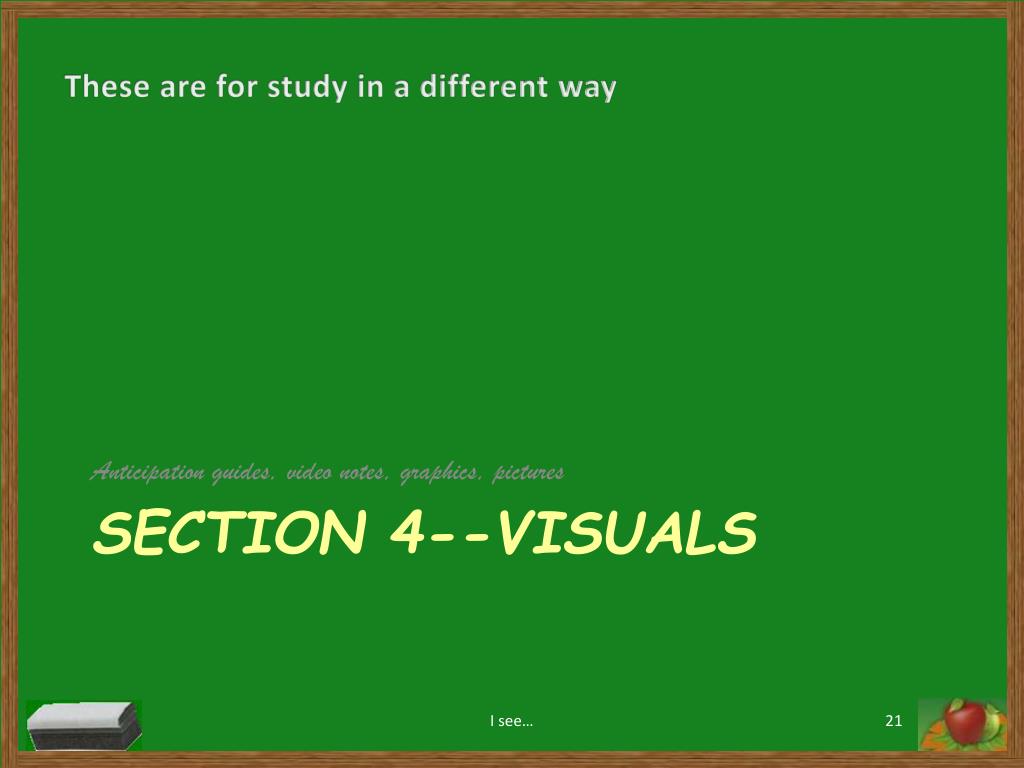 These are for study in a different way

Anticipation guides, video notes, graphics, pictures

SECTION 4--VISUALS

I see…

21